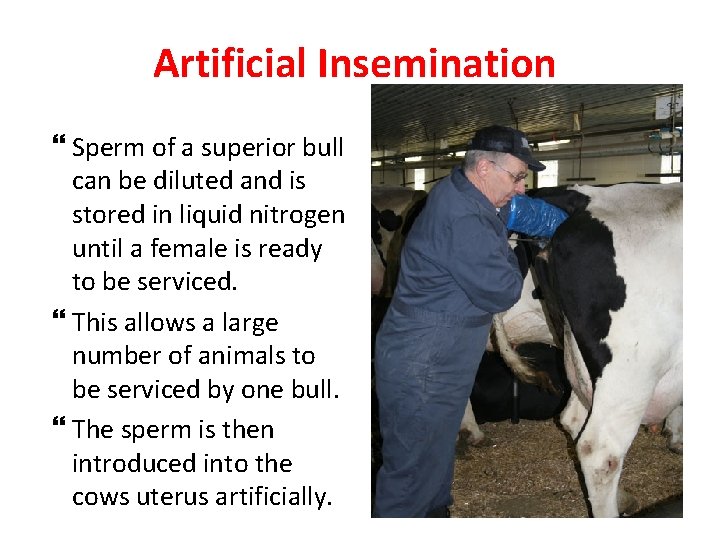 Artificial Insemination

“ Sperm of a superior bull can be diluted and is stored in liquid nitrogen until a female is ready to be serviced.

“ This allows a large number of animals to be serviced by one bull.

“ The sperm is then introduced into the cows uterus artificially.